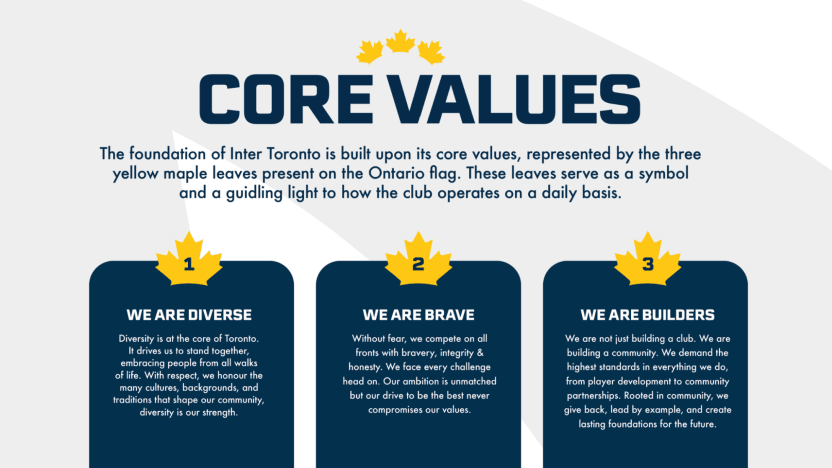 CORE VALUES

The foundation of Inter Toronto is built upon its core values, represented by the three yellow maple leaves present on the Ontario flag. These leaves serve as a symbol and a guidling light to how the club operates on a daily basis.

1

WE ARE DIVERSE

Diversity is at the core of Toronto. It drives us to stand together, embracing people from all walks of life. With respect, we honour the many cultures, backgrounds, and traditions that shape our community, diversity is our strength.

2

WE ARE BRAVE

Without fear, we compete on all fronts with bravery, integrity & honesty. We face every challenge head on. Our ambition is unmatched but our drive to be the best never compromises our values.

3

WE ARE BUILDERS

We are not just building a club. We are building a community. We demand the highest standards in everything we do, from player development to community partnerships. Rooted in community, we give back, lead by example, and create lasting foundations for the future.